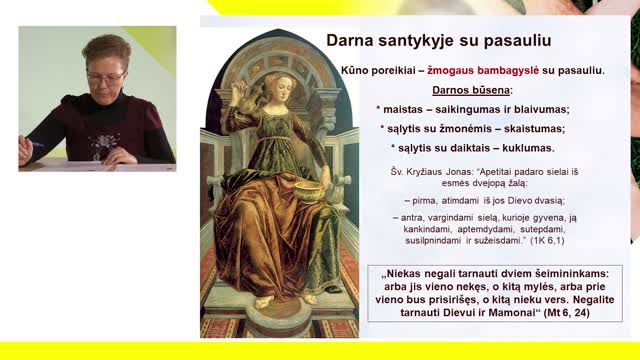 Darna santykyje su pasauliu

Kūno poreikiai – žmogaus bambagyslė su pasauliu.

Darnos būsena:

* maistas – saikingumas ir blaivumas;

* sąlytis su žmonėmis – skaistumas;

* sąlytis su daiktais – kuklumas.

Šv. Kryžiaus Jonas: "Apetitai padaro sielai iš esmės dvejopą žalą:

– pirma, atimdami iš jos Dievo dvasią;

– antra, vargindami sielą, kurioje gyvena, ją kankindami, aptemdydami, sutepdami, susilpnindami ir sužeisdami." (1K 6,1)

„Niekas negali tarnauti dviem šeimininkams: arba jis vieno nekęs, o kitą mylės, arba prie vieno bus prisirišęs, o kitą nieku vers. Negalite tarnauti Dievui ir Mamonai“ (Mt 6, 24)